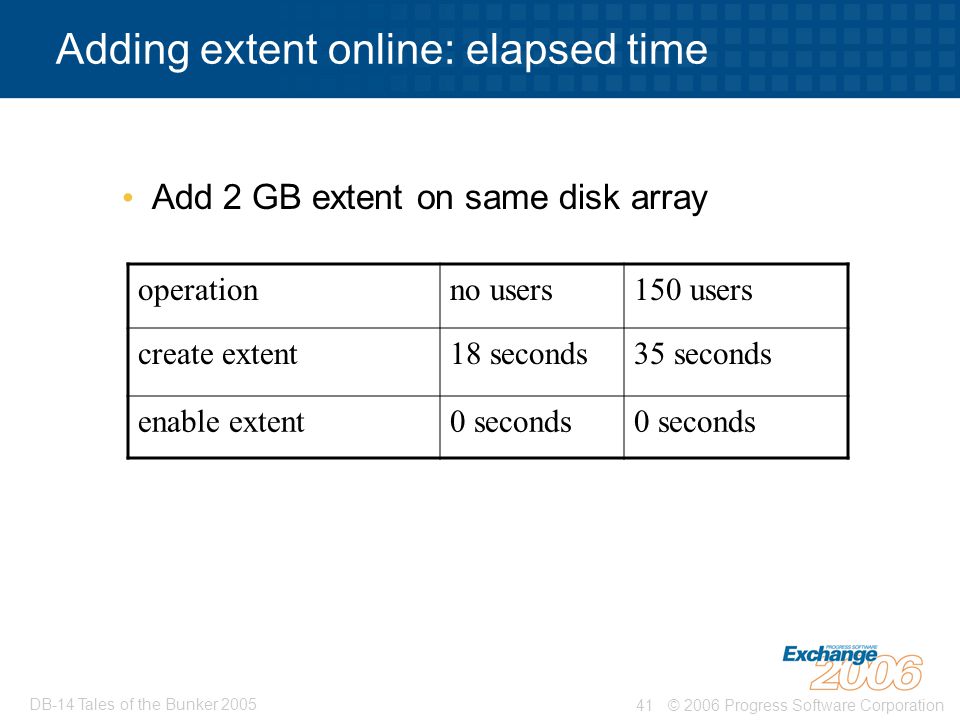 Adding extent online: elapsed time

• Add 2 GB extent on same disk array

| operation | no users | 150 users |
|---|---|---|
| create extent | 18 seconds | 35 seconds |
| enable extent | 0 seconds | 0 seconds |

PROGRESS SOFTWARE
Exchange 2006

DB-14 Tales of the Bunker 2005

41 © 2006 Progress Software Corporation